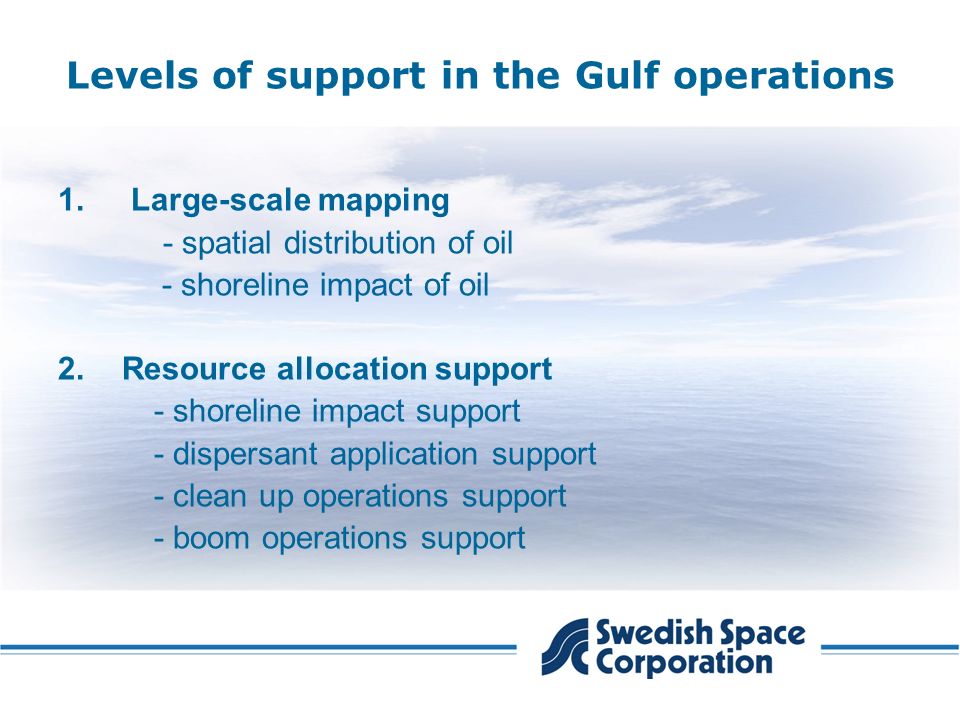 Levels of support in the Gulf operations

1. Large-scale mapping
- spatial distribution of oil
- shoreline impact of oil

2. Resource allocation support
- shoreline impact support
- dispersant application support
- clean up operations support
- boom operations support

Swedish Space Corporation